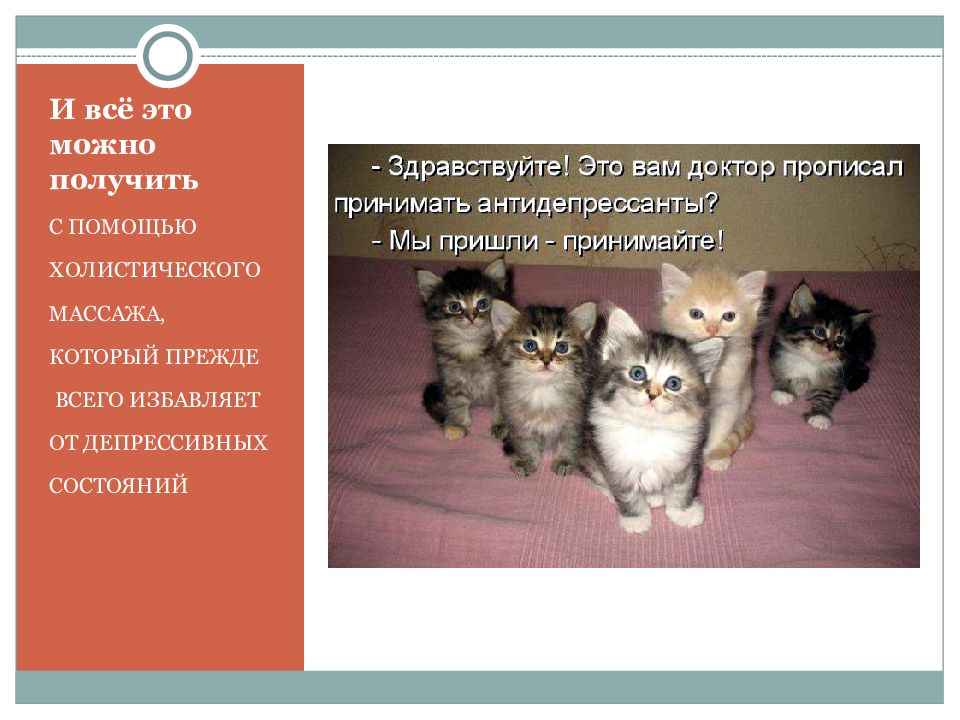 И всё это можно получить

С ПОМОЩЬЮ ХОЛИСТИЧЕСКОГО МАССАЖА, КОТОРЫЙ ПРЕЖДЕ ВСЕГО ИЗБАВЛЯЕТ ОТ ДЕПРЕССИВНЫХ СОСТОЯНИЙ

- Здравствуйте! Это вам доктор прописал принимать антидепрессанты?
- Мы пришли - принимайте!